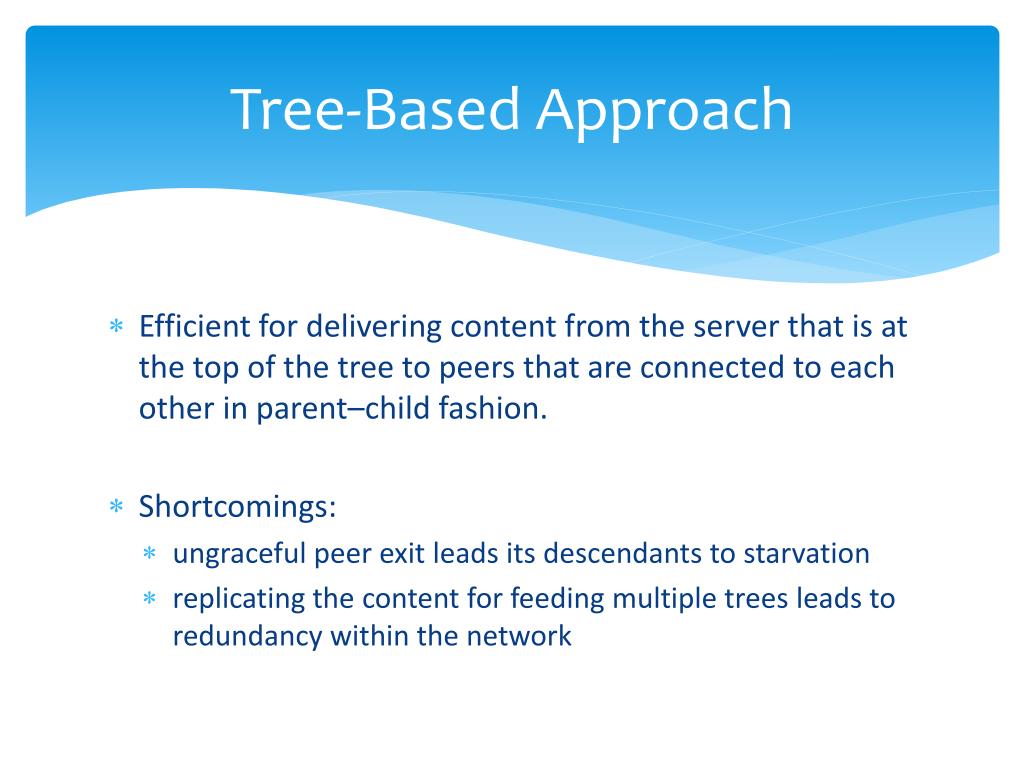 Tree-Based Approach

∗ Efficient for delivering content from the server that is at the top of the tree to peers that are connected to each other in parent–child fashion.

∗ Shortcomings:
∗ ungraceful peer exit leads its descendants to starvation
∗ replicating the content for feeding multiple trees leads to redundancy within the network